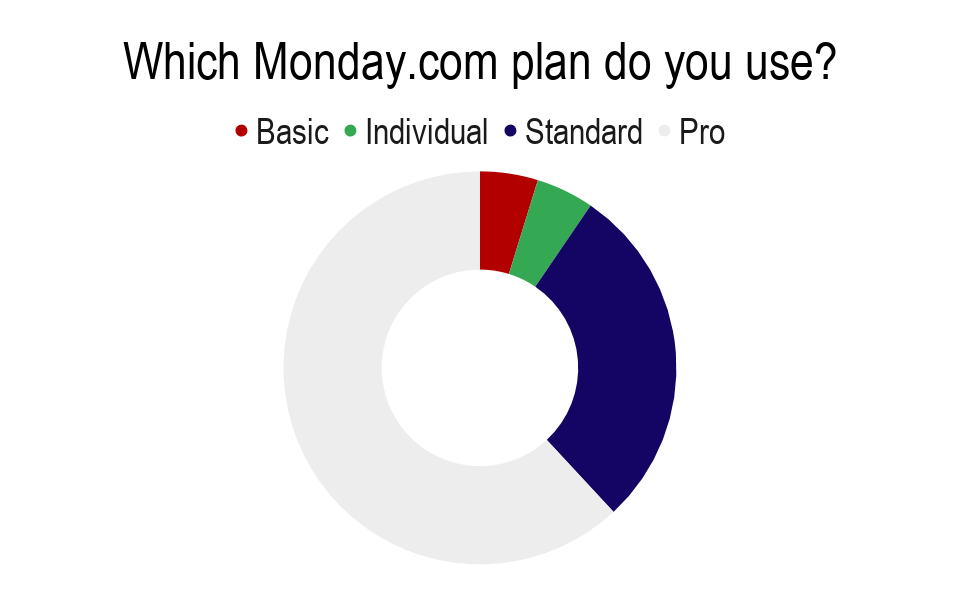 Which Monday.com plan do you use?

Basic Individual Standard Pro